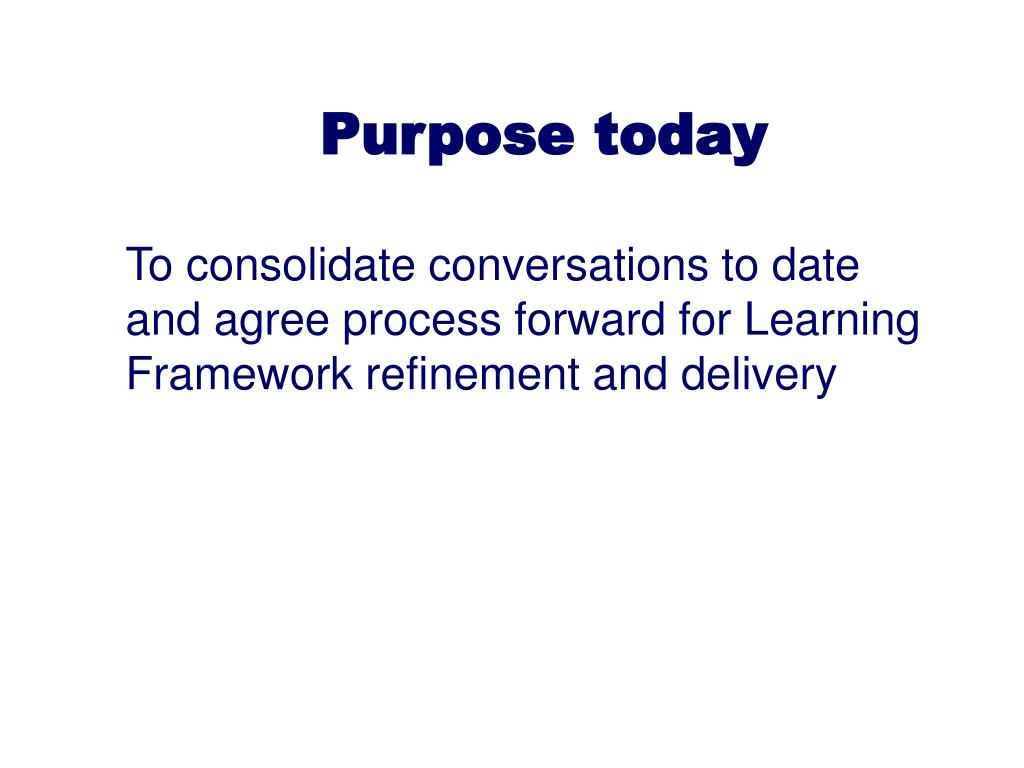 Purpose today

To consolidate conversations to date and agree process forward for Learning Framework refinement and delivery